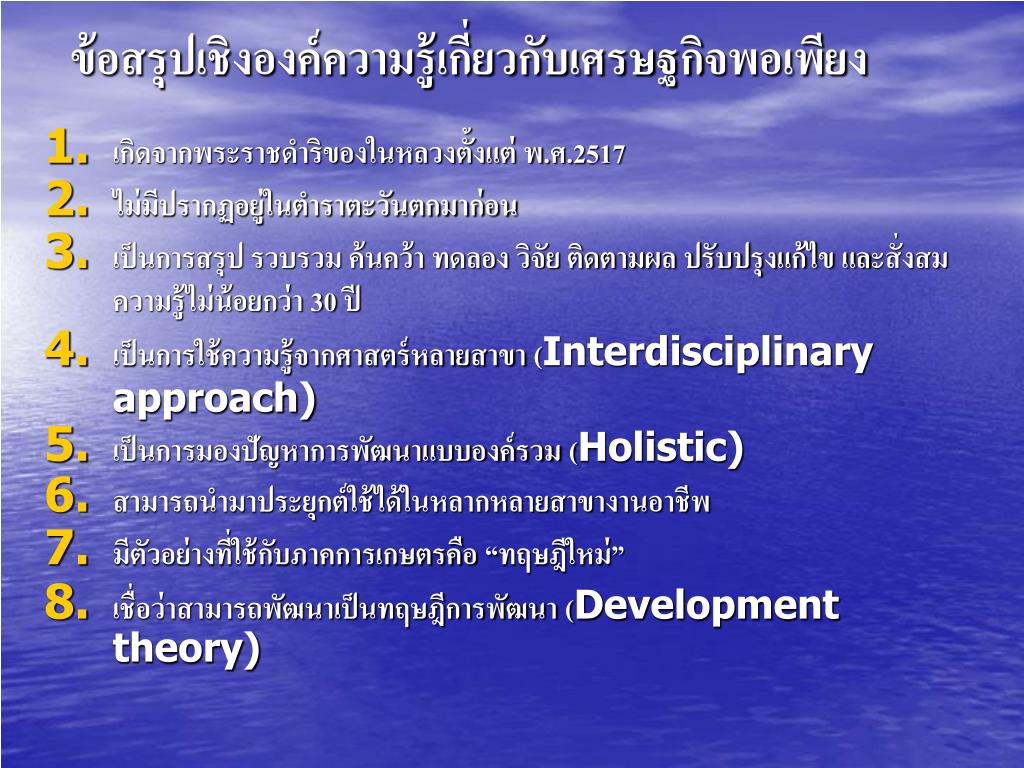 ข้อสรุปเชิงองค์ความรู้เกี่ยวกับเศรษฐกิจพอเพียง

1. เกิดจากพระราชดำริของในหลวงตั้งแต่ พ.ศ.2517
2. ไม่มีปรากฏอยู่ในตำราตะวันตกมาก่อน
3. เป็นการสรุป รวบรวม ค้นคว้า ทดลอง วิจัย ติดตามผล ปรับปรุงแก้ไข และสั่งสมความรู้ไม่น้อยกว่า 30 ปี
4. เป็นการใช้ความรู้จากศาสตร์หลายสาขา (Interdisciplinary approach)
5. เป็นการมองปัญหาการพัฒนาแบบองค์รวม (Holistic)
6. สามารถนำมาประยุกต์ใช้ได้ในหลากหลายสาขางานอาชีพ
7. มีตัวอย่างที่ใช้กับภาคการเกษตรคือ “ทฤษฎีใหม่”
8. เชื่อว่าสามารถพัฒนาเป็นทฤษฎีการพัฒนา (Development theory)